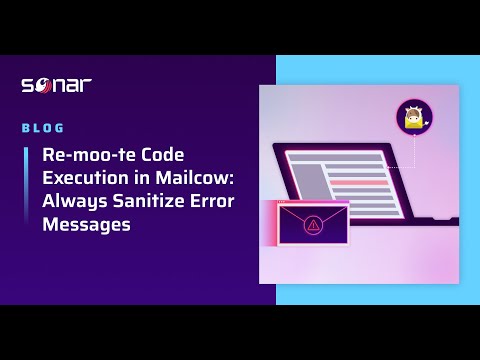 sonar

BLOG

Re-moo-te Code Execution in Mailcow: Always Sanitize Error Messages